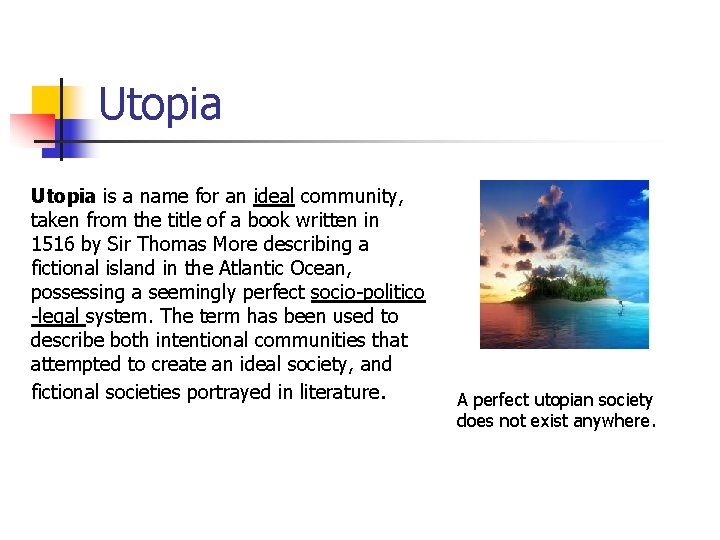 Utopia

Utopia is a name for an ideal community, taken from the title of a book written in 1516 by Sir Thomas More describing a fictional island in the Atlantic Ocean, possessing a seemingly perfect socio-politico -legal system. The term has been used to describe both intentional communities that attempted to create an ideal society, and fictional societies portrayed in literature.

A perfect utopian society does not exist anywhere.